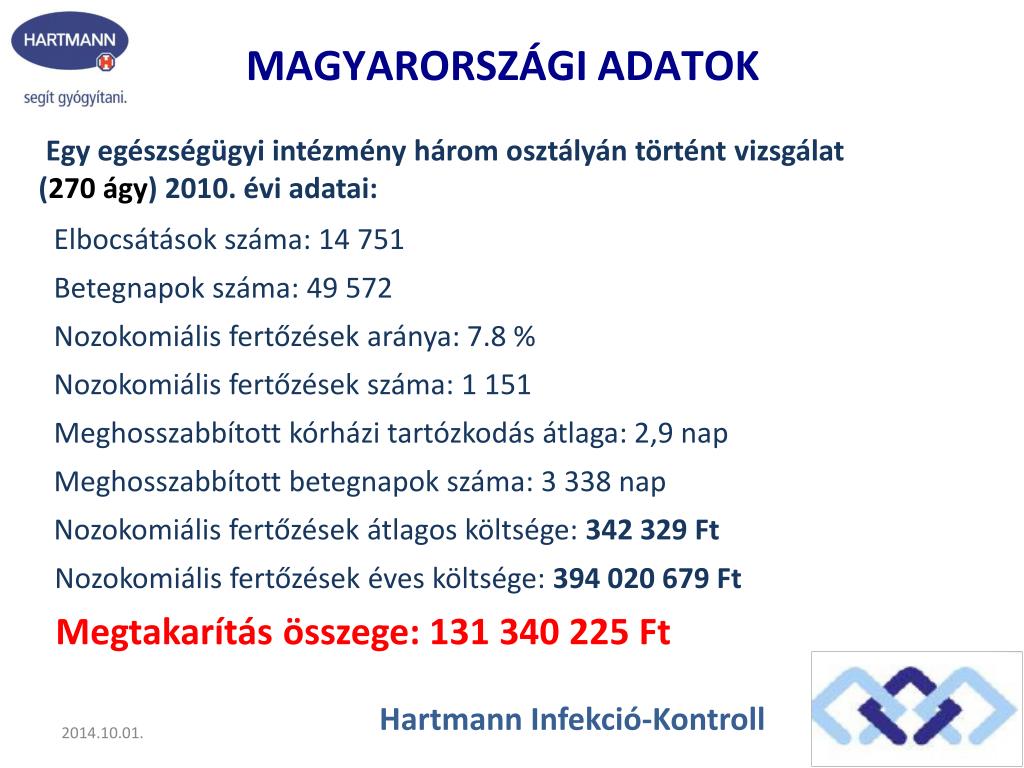 HARTMANN

segít gyógyítani.

MAGYARORSZÁGI ADATOK

Egy egészségügyi intézmény három osztályán történt vizsgálat (270 ágy) 2010. évi adatai:

Elbocsátások száma: 14 751

Betegnapok száma: 49 572

Nozokomiális fertőzések aránya: 7.8 %

Nozokomiális fertőzések száma: 1 151

Meghosszabbított kórházi tartózkodás átlaga: 2,9 nap

Meghosszabbított betegnapok száma: 3 338 nap

Nozokomiális fertőzések átlagos költsége: 342 329 Ft

Nozokomiális fertőzések éves költsége: 394 020 679 Ft

Megtakarítás összege: 131 340 225 Ft

2014.10.01.

Hartmann Infekció-Kontroll